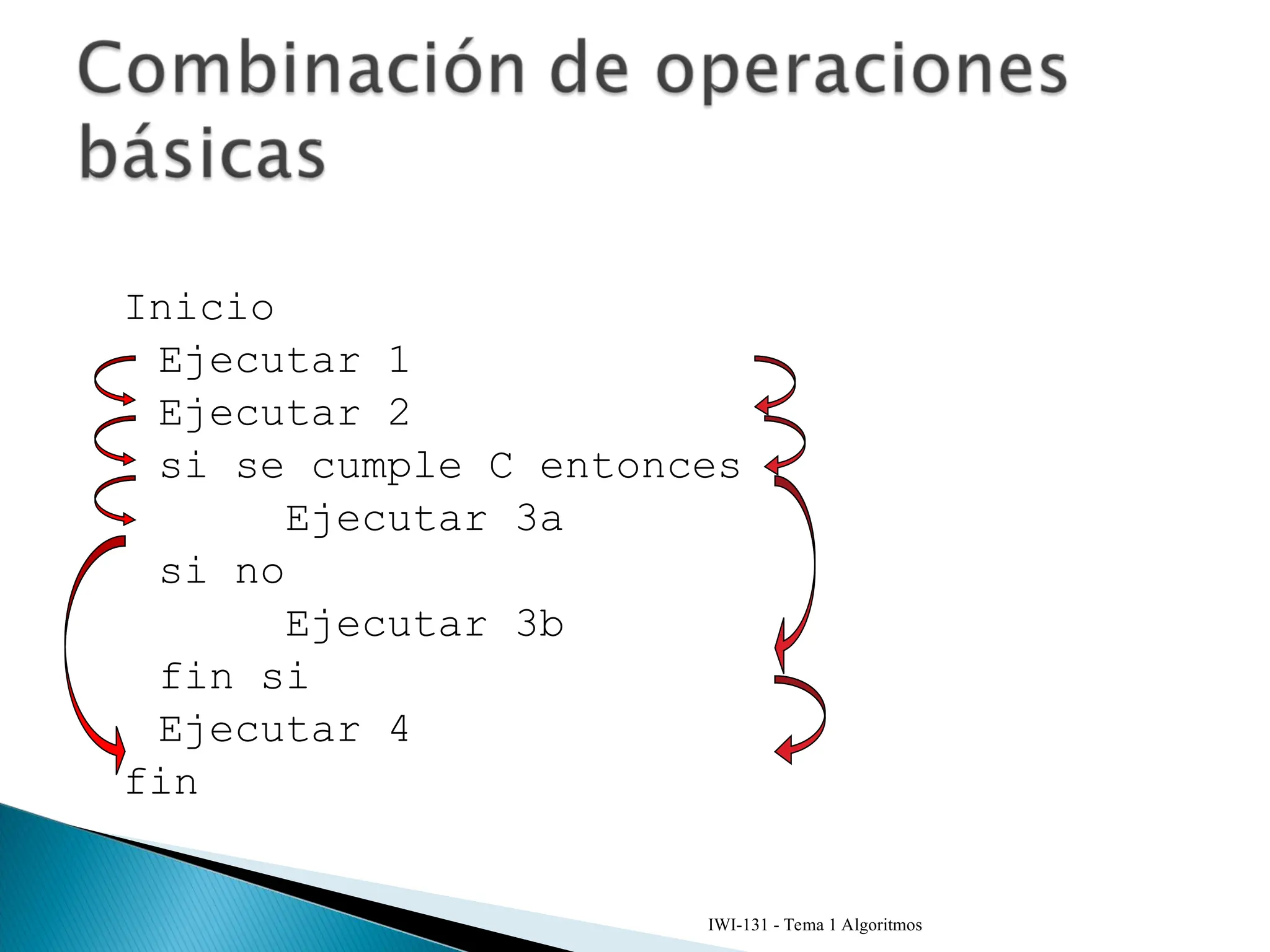 Combinación de operaciones básicas

Inicio
Ejecutar 1
Ejecutar 2
si se cumple C entonces
Ejecutar 3a
si no
Ejecutar 3b
fin si
Ejecutar 4
fin

IWI-131 - Tema 1 Algoritmos